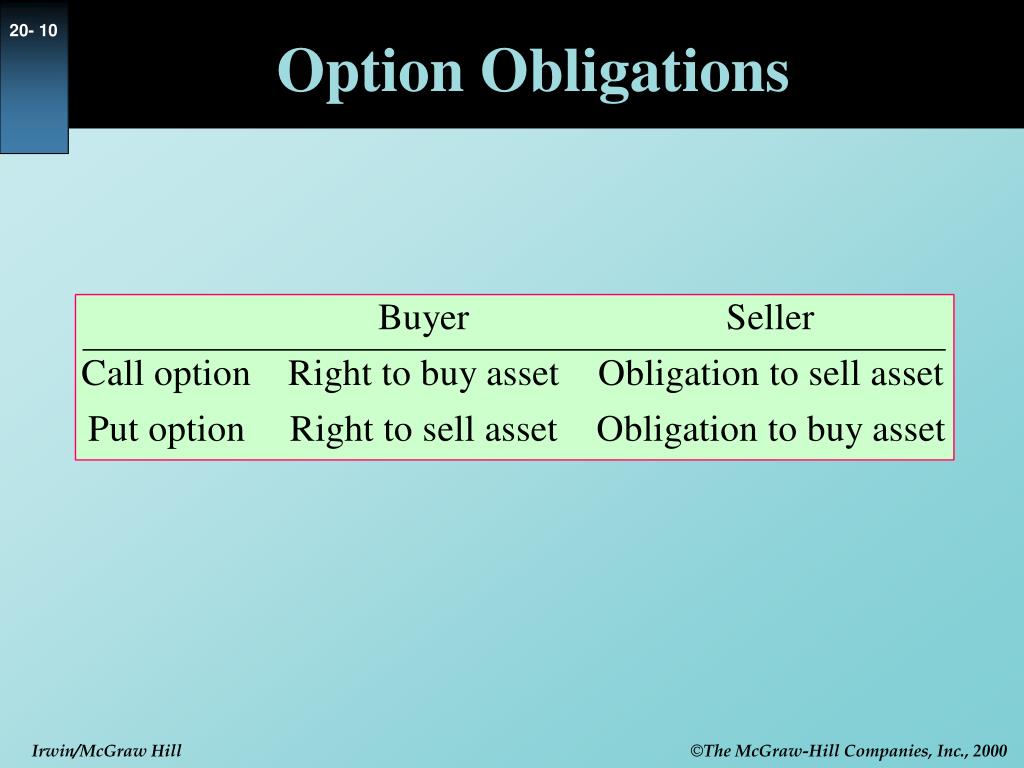 20- 10

Option Obligations

| | Buyer | Seller |
|---|---|---|
| Call option | Right to buy asset | Obligation to sell asset |
| Put option | Right to sell asset | Obligation to buy asset |

Irwin/McGraw Hill

©The McGraw-Hill Companies, Inc., 2000